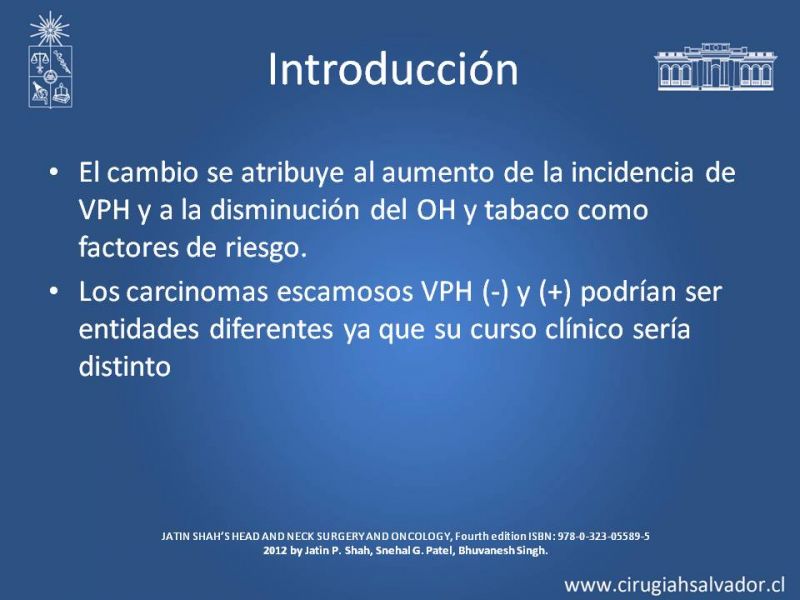 Introducción

• El cambio se atribuye al aumento de la incidencia de VPH y a la disminución del OH y tabaco como factores de riesgo.

• Los carcinomas escamosos VPH (-) y (+) podrían ser entidades diferentes ya que su curso clínico sería distinto

JATIN SHAH'S HEAD AND NECK SURGERY AND ONCOLOGY, Fourth edition ISBN: 978-0-323-05589-5
2012 by Jatin P. Shah, Snehal G. Patel, Bhuvanesh Singh.

www.cirugiahsalvador.cl